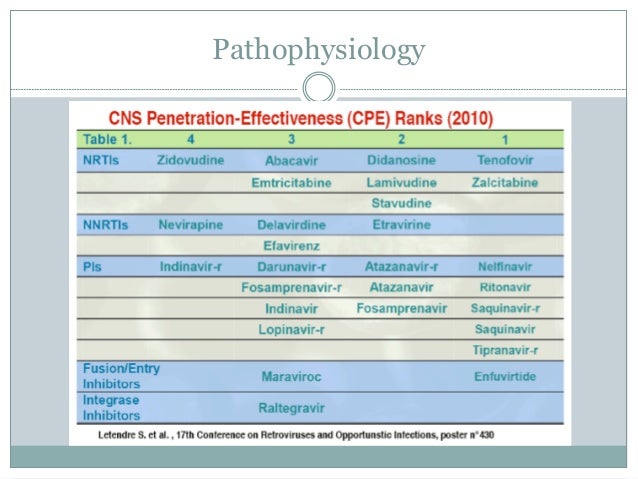 Pathophysiology

CNS Penetration-Effectiveness (CPE) Ranks (2010)

| Table 1. | 4 | 3 | 2 | 1 |
|---|---|---|---|---|
| NRTIs | Zidovudine | Abacavir | Didanosine | Tenofovir |
| | | Emtricitabine | Lamivudine | Zalcitabine |
| | | | Stavudine | |
| NNRTIs | Nevirapine | Delavirdine | Etravirine | |
| | | Efavirenz | | |
| PIs | Indinavir-r | Darunavir-r | Atazanavir-r | Nelfinavir |
| | | Fosamprenavir-r | Atazanavir | Ritonavir |
| | | Indinavir | Fosamprenavir | Saquinavir-r |
| | | Lopinavir-r | | Saquinavir |
| | | | | Tipranavir-r |
| Fusion/Entry Inhibitors | | Maraviroc | | Enfuvirtide |
| Integrase Inhibitors | | Raltegravir | | |

Letendre S. et al. , 17th Conference on Retroviruses and Opportunstic Infections, poster n°430